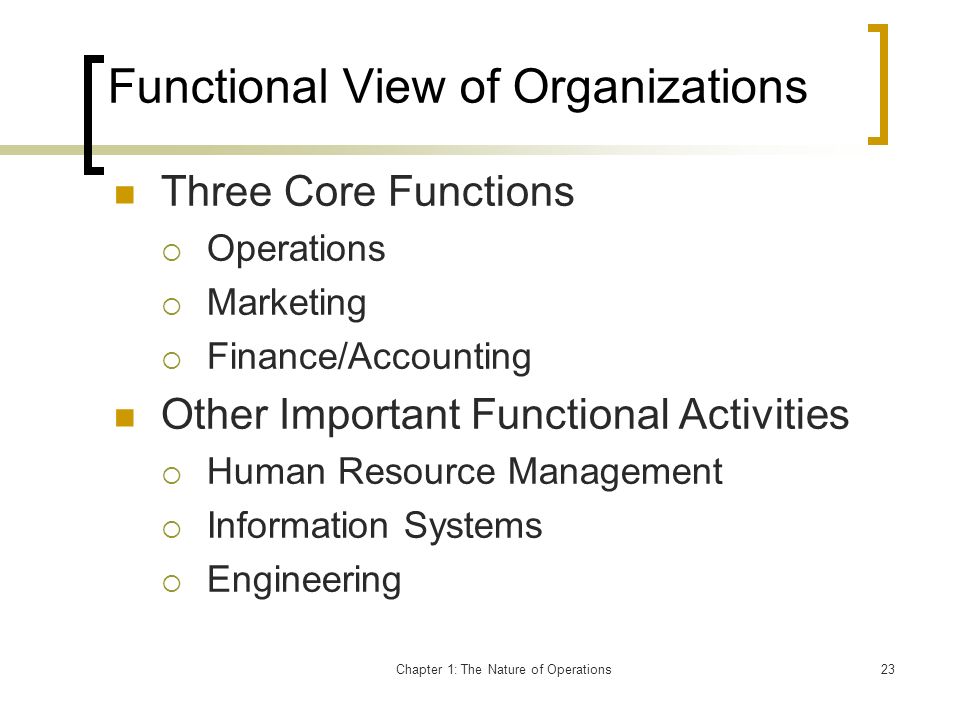 Functional View of Organizations

- Three Core Functions
  - Operations
  - Marketing
  - Finance/Accounting
- Other Important Functional Activities
  - Human Resource Management
  - Information Systems
  - Engineering

Chapter 1: The Nature of Operations

23